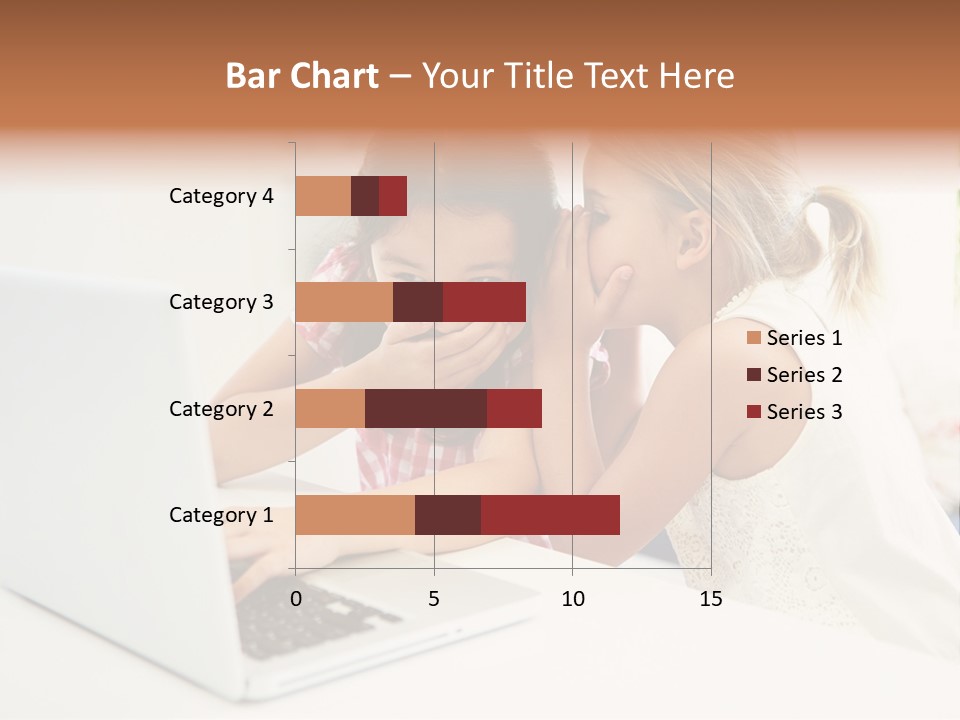 Bar Chart – Your Title Text Here

Category 4
Category 3
Category 2
Category 1

0
5
10
15

Series 1
Series 2
Series 3